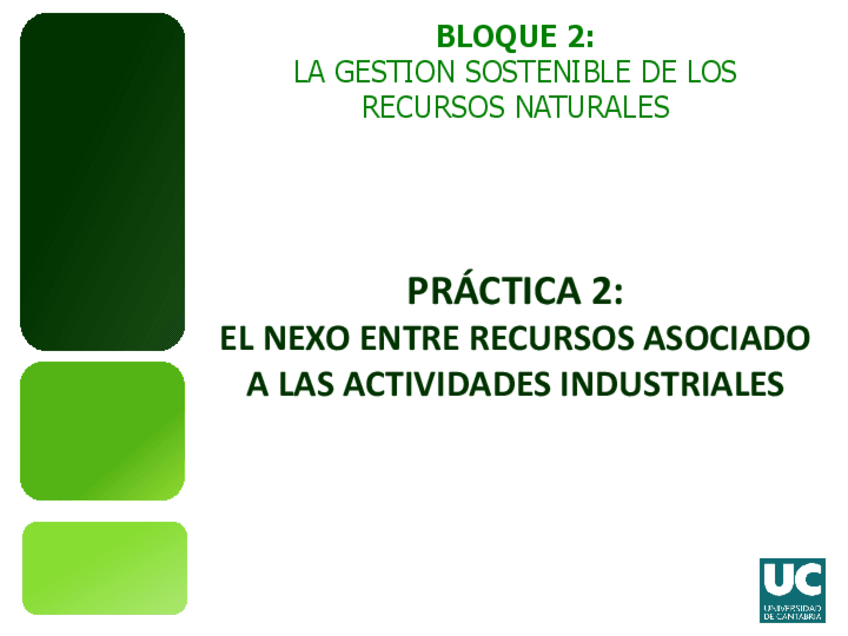 BLOQUE 2:
LA GESTION SOSTENIBLE DE LOS RECURSOS NATURALES

PRÁCTICA 2:
EL NEXO ENTRE RECURSOS ASOCIADO A LAS ACTIVIDADES INDUSTRIALES

UC
UNIVERSIDAD DE CANTABRIA